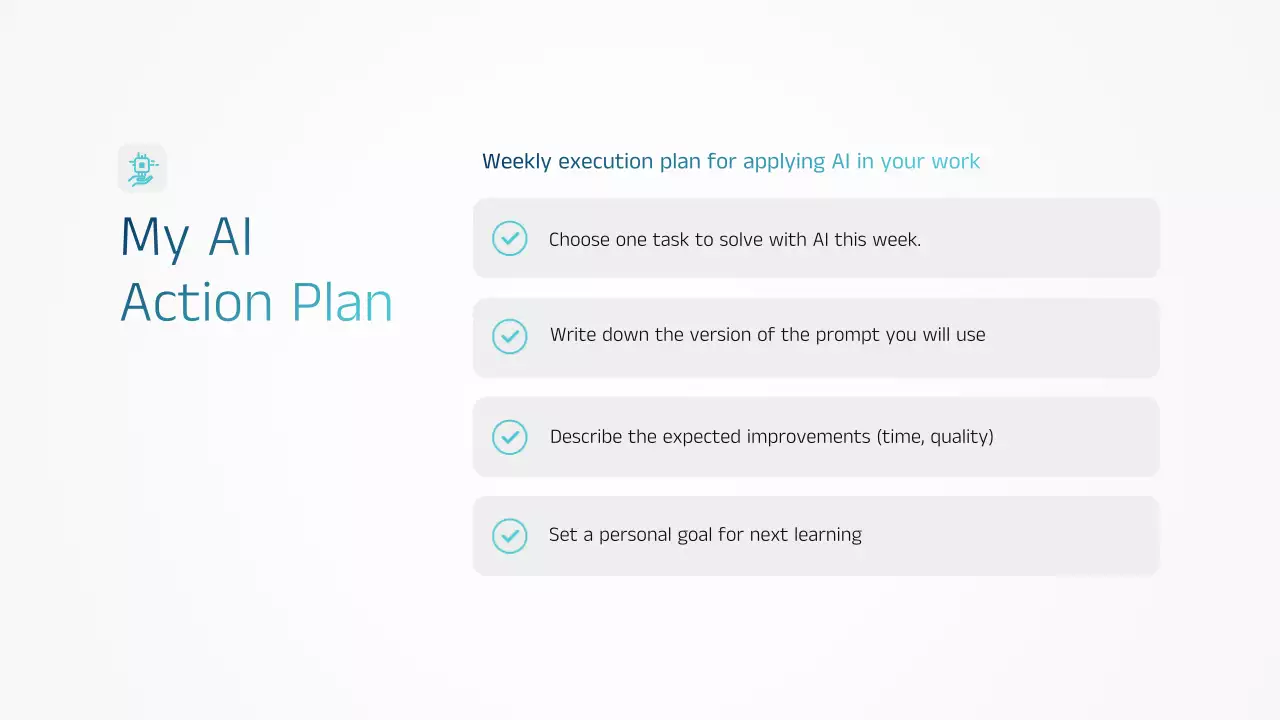 My AI Action Plan

Weekly execution plan for applying AI in your work

Choose one task to solve with AI this week.

Write down the version of the prompt you will use

Describe the expected improvements (time, quality)

Set a personal goal for next learning